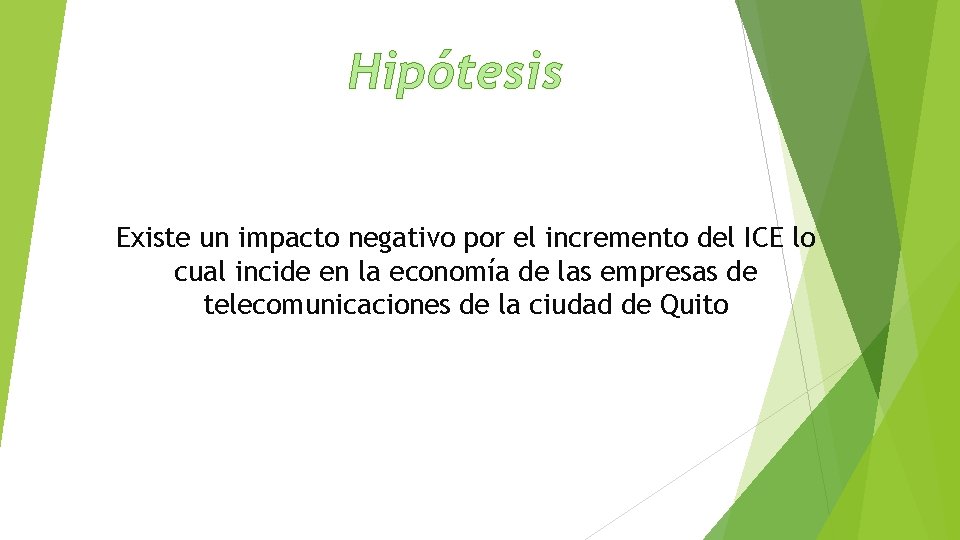 Hipótesis

Existe un impacto negativo por el incremento del ICE lo cual incide en la economía de las empresas de telecomunicaciones de la ciudad de Quito